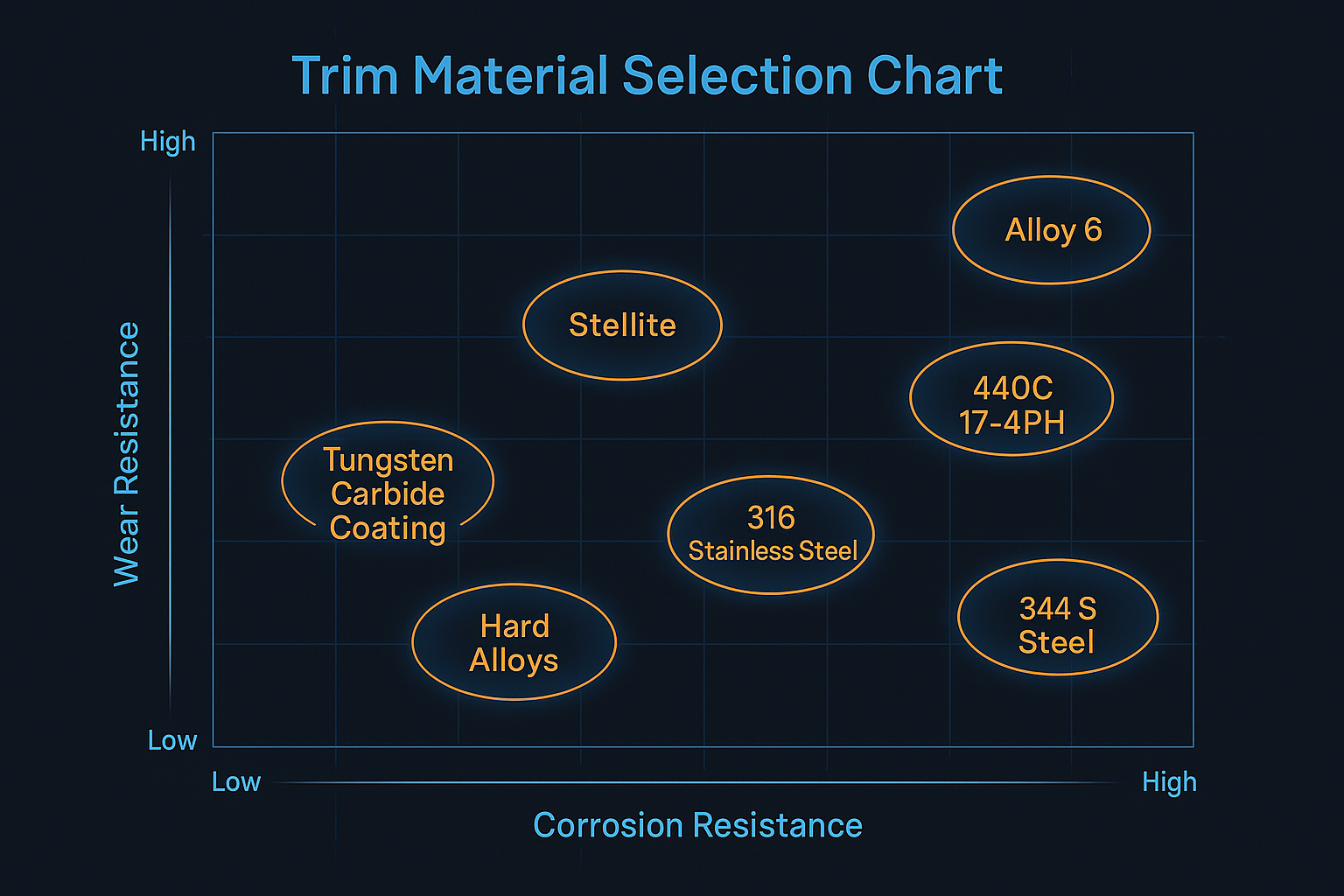 Trim Material Selection Chart

High

Wear Resistance

Low

Alloy 6

Stellite

440C
17-4PH

Tungsten
Carbide
Coating

316
Stainless Steel

Hard
Alloys

344 S
Steel

Low

High

Corrosion Resistance